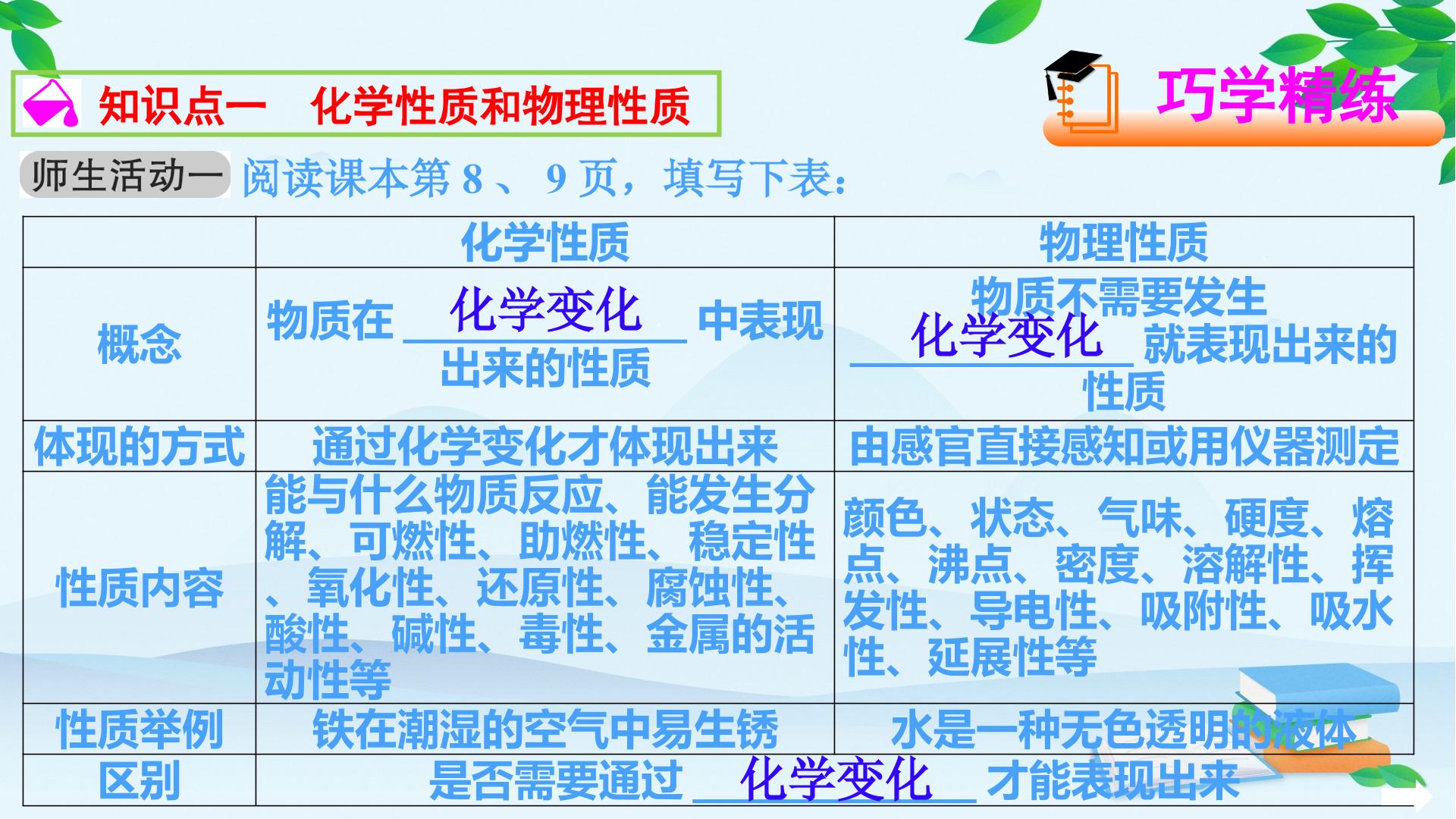 知识点一 化学性质和物理性质

巧学精练

师生活动一 阅读课本第8、9页，填写下表：

| | 化学性质 | 物理性质 |
|---|---|---|
| 概念 | 物质在化学变化中表现出来的性质 | 物质不需要发生化学变化就表现出来的性质 |
| 体现的方式 | 通过化学变化才体现出来 | 由感官直接感知或用仪器测定 |
| 性质内容 | 能与什么物质反应、能发生分解、可燃性、助燃性、稳定性、氧化性、还原性、腐蚀性、酸性、碱性、毒性、金属的活动性等 | 颜色、状态、气味、硬度、熔点、沸点、密度、溶解性、挥发性、导电性、吸附性、吸水性、延展性等 |
| 性质举例 | 铁在潮湿的空气中易生锈 | 水是一种无色透明的液体 |
| 区别 | 是否需要通过化学变化才能表现出来 | |